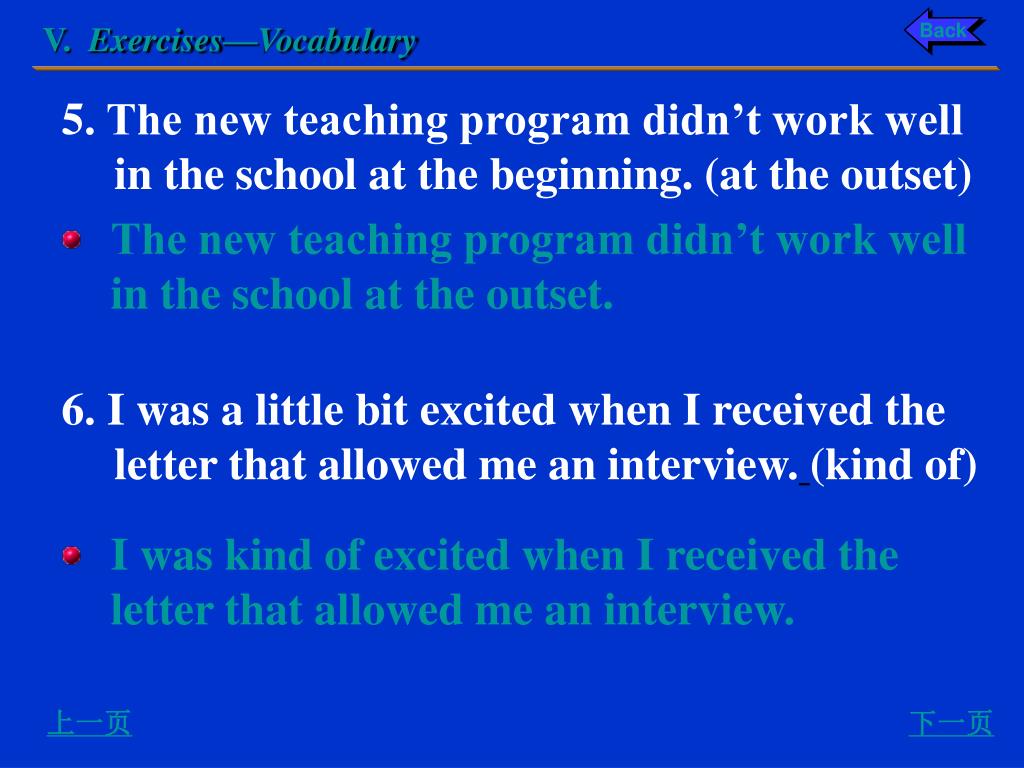 V. Exercises—Vocabulary

Back

5. The new teaching program didn’t work well in the school at the beginning. (at the outset)

The new teaching program didn’t work well in the school at the outset.

6. I was a little bit excited when I received the letter that allowed me an interview. (kind of)

I was kind of excited when I received the letter that allowed me an interview.

上一页

下一页